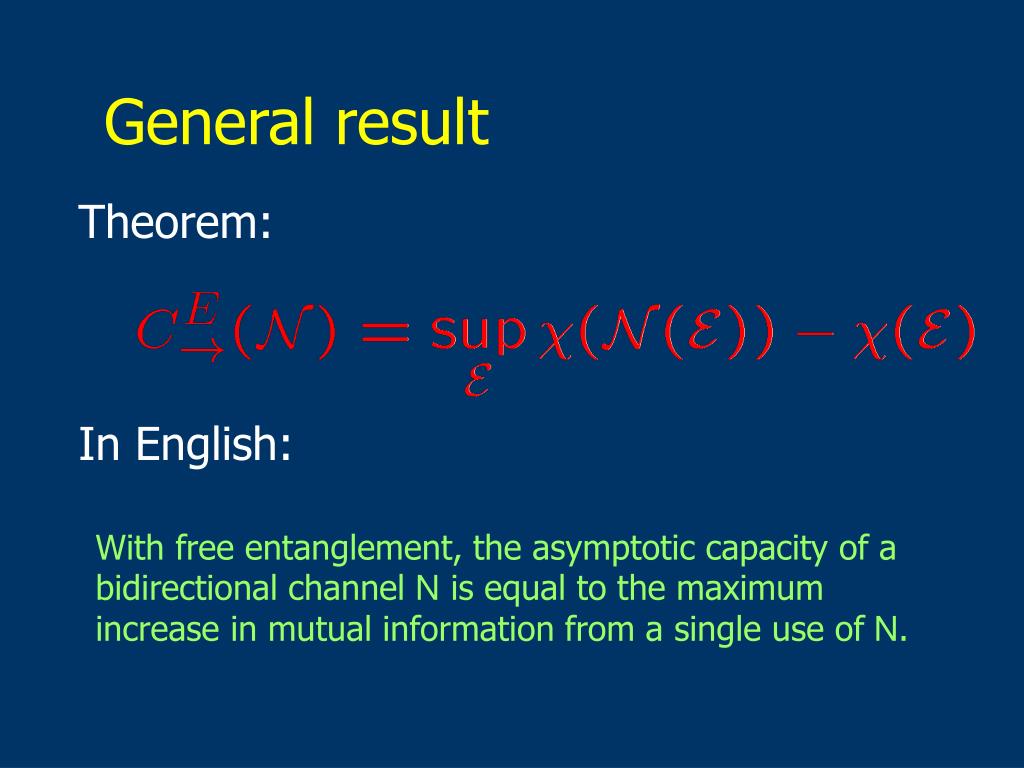 General result

Theorem:

$C_{\rightarrow}^{E}(\mathcal{N}) = \sup_{\mathcal{E}} \chi(\mathcal{N}(\mathcal{E})) - \chi(\mathcal{E})$

In English:

With free entanglement, the asymptotic capacity of a bidirectional channel N is equal to the maximum increase in mutual information from a single use of N.